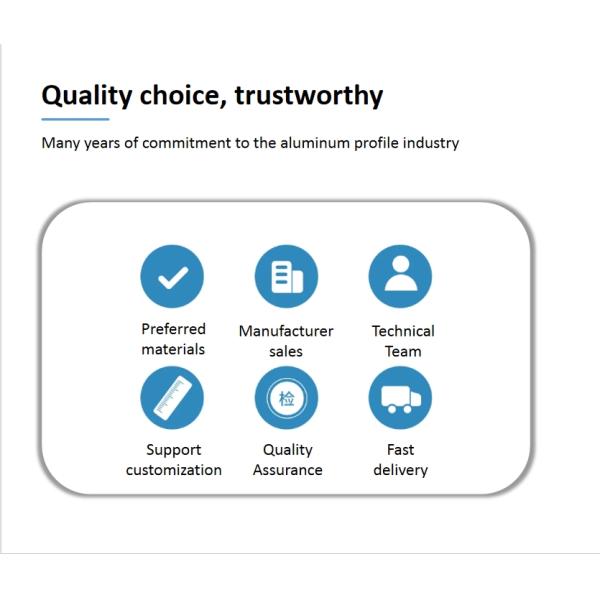 Quality choice, trustworthy

Many years of commitment to the aluminum profile industry

Preferred materials

Manufacturer sales

Technical Team

Support customization

检

Quality Assurance

Fast delivery